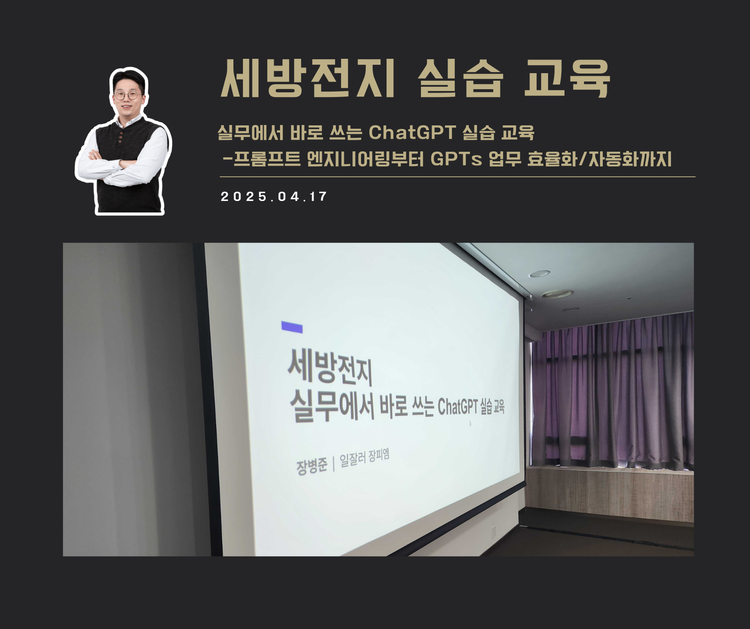 세방전지 실습 교육

실무에서 바로 쓰는 ChatGPT 실습 교육
-프롬프트 엔지니어링부터 GPTs 업무 효율화/자동화까지

2025.04.17

세방전지
실무에서 바로 쓰는 ChatGPT 실습 교육

장병준 | 일잘러 장피엠